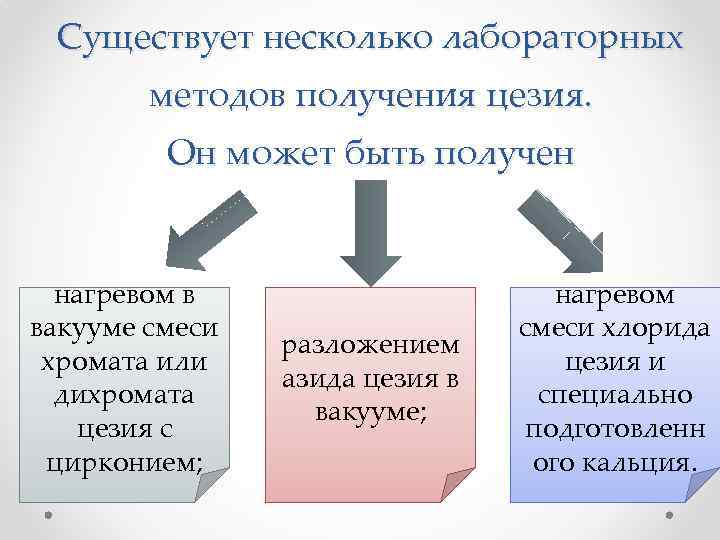 Существует несколько лабораторных методов получения цезия. Он может быть получен

нагревом в вакууме смеси хромата или дихромата цезия с цирконием;

разложением азида цезия в вакууме;

нагревом смеси хлорида цезия и специально подготовленн ого кальция.